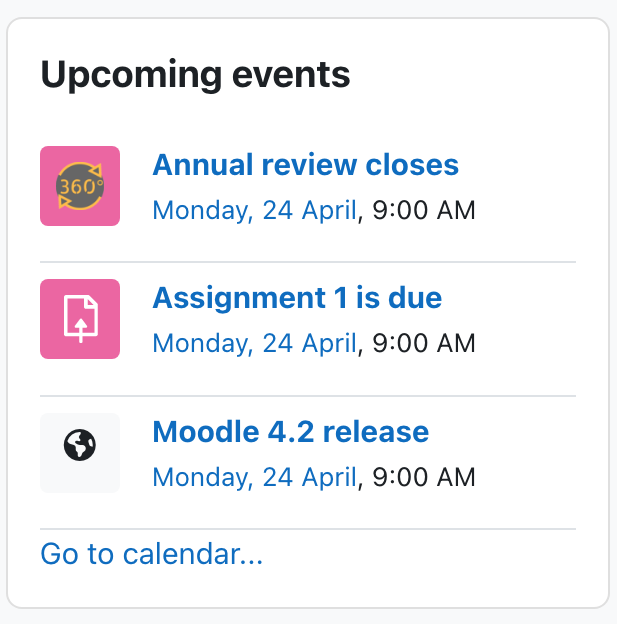 Upcoming events

360°

Annual review closes

Monday, 24 April, 9:00 AM

Assignment 1 is due

Monday, 24 April, 9:00 AM

Moodle 4.2 release

Monday, 24 April, 9:00 AM

Go to calendar...